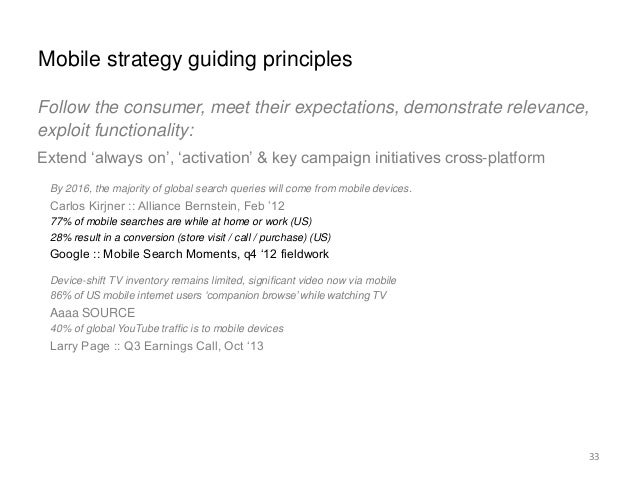 Mobile strategy guiding principles

Follow the consumer, meet their expectations, demonstrate relevance, exploit functionality:

Extend ‘always on’, ‘activation’ & key campaign initiatives cross-platform

By 2016, the majority of global search queries will come from mobile devices.
Carlos Kirjner :: Alliance Bernstein, Feb ’12
77% of mobile searches are while at home or work (US)
28% result in a conversion (store visit / call / purchase) (US)
Google :: Mobile Search Moments, q4 ‘12 fieldwork

Device-shift TV inventory remains limited, significant video now via mobile
86% of US mobile internet users ‘companion browse’ while watching TV
Aaaa SOURCE
40% of global YouTube traffic is to mobile devices
Larry Page :: Q3 Earnings Call, Oct ‘13

33